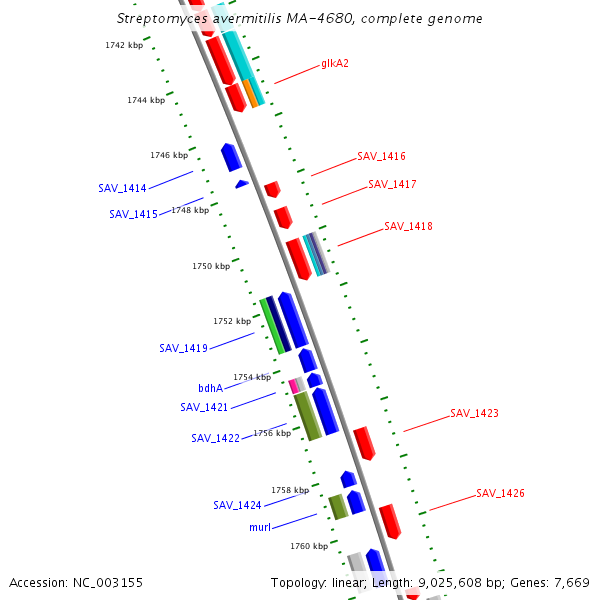 Streptomyces avermitilis MA-4680, complete genome

1742 kbp
glkA2
1744 kbp
1746 kbp
SAV_1416
SAV_1414
SAV_1417
SAV_1415
1748 kbp
SAV_1418
1750 kbp
1752 kbp
SAV_1419
1754 kbp
bdhA
SAV_1421
SAV_1423
SAV_1422
1756 kbp
1758 kbp
SAV_1426
SAV_1424
murI
1760 kbp

Accession: NC_003155
Topology: linear; Length: 9,025,608 bp; Genes: 7,669